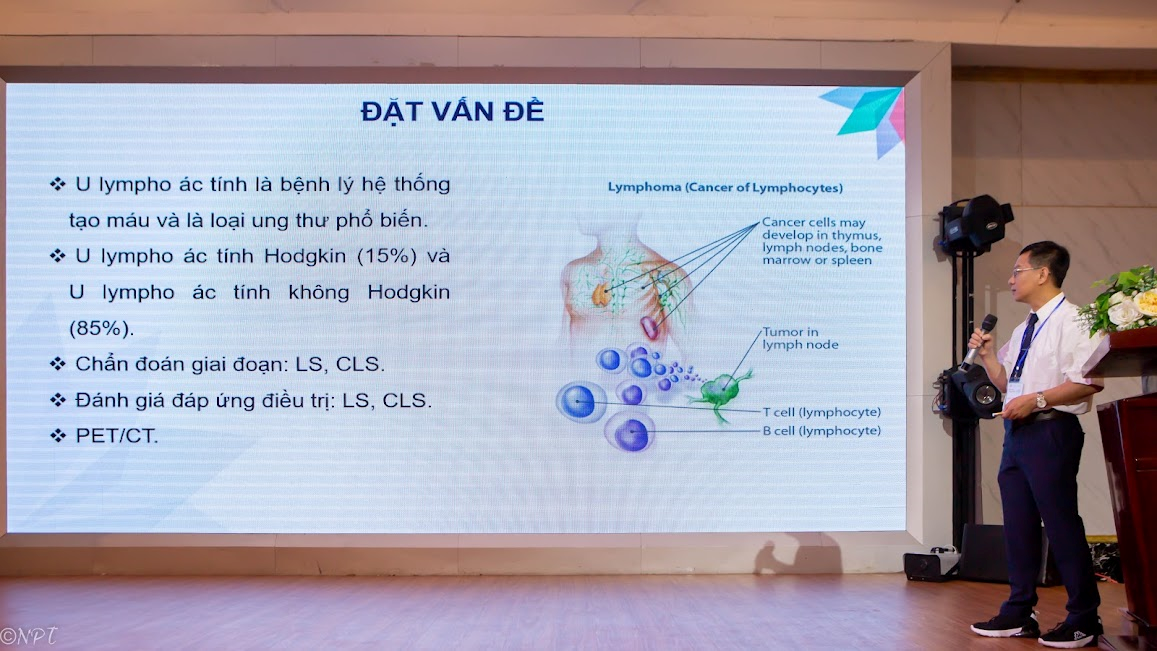 ĐẶT VẤN ĐỀ

❖ U lympho ác tính là bệnh lý hệ thống tạo máu và là loại ung thư phổ biến.

❖ U lympho ác tính Hodgkin (15%) và U lympho ác tính không Hodgkin (85%).

❖ Chẩn đoán giai đoạn: LS, CLS.

❖ Đánh giá đáp ứng điều trị: LS, CLS.

❖ PET/CT.

Lymphoma (Cancer of Lymphocytes)

Cancer cells may develop in thymus, lymph nodes, bone marrow or spleen

Tumor in lymph node

T cell (lymphocyte)

B cell (lymphocyte)

©NPT